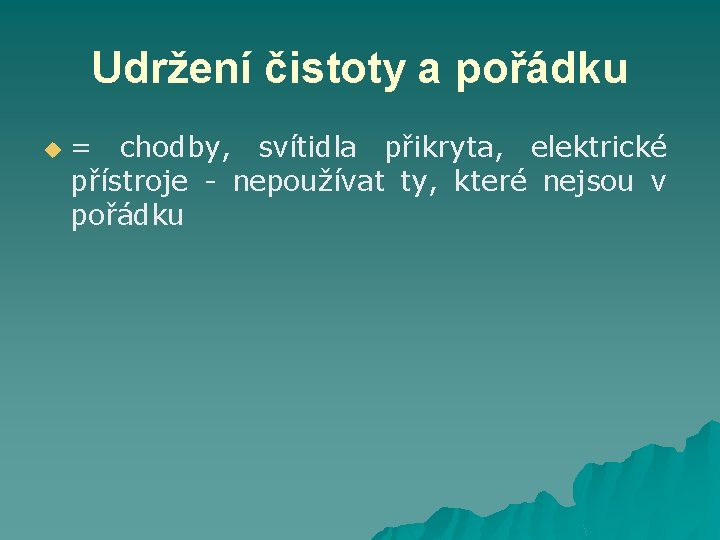 Udržení čistoty a pořádku

= chodby, svítidla přikryta, elektrické přístroje - nepoužívat ty, které nejsou v pořádku